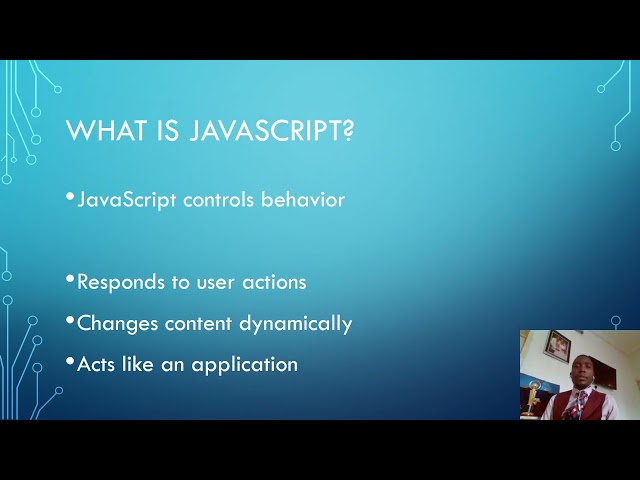 WHAT IS JAVASCRIPT?

•JavaScript controls behavior

•Responds to user actions

•Changes content dynamically

•Acts like an application